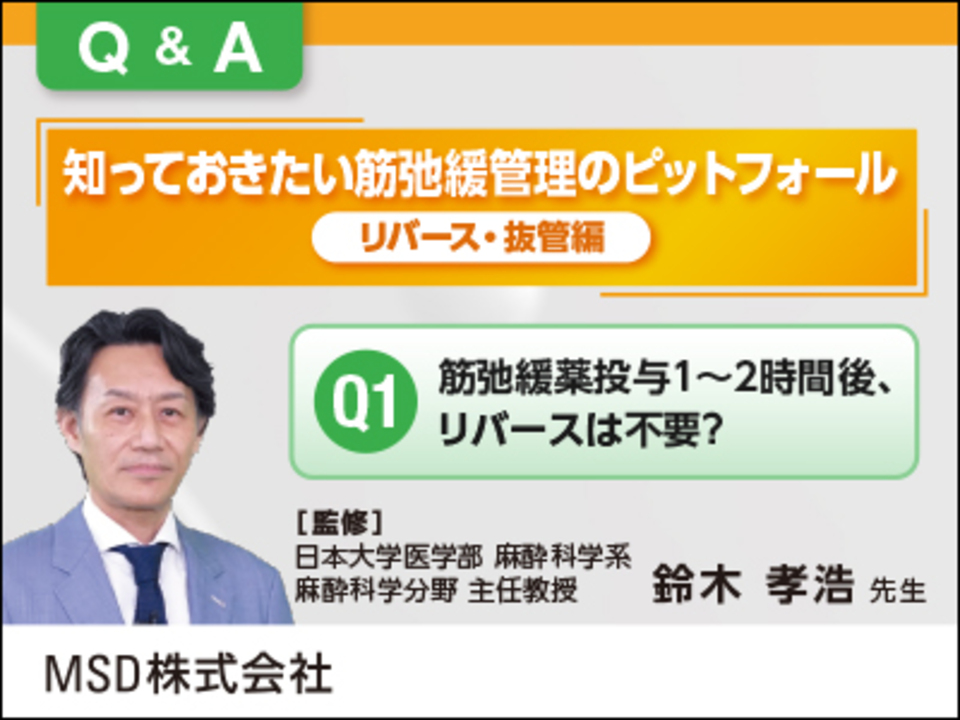 Q & A

知っておきたい筋弛緩管理のピットフォール

リバース・抜管編

Q1 筋弛緩薬投与1～2時間後、リバースは不要?

［監修］
日本大学医学部 麻酔科学系
麻酔科学分野 主任教授
鈴木 孝浩 先生

MSD株式会社